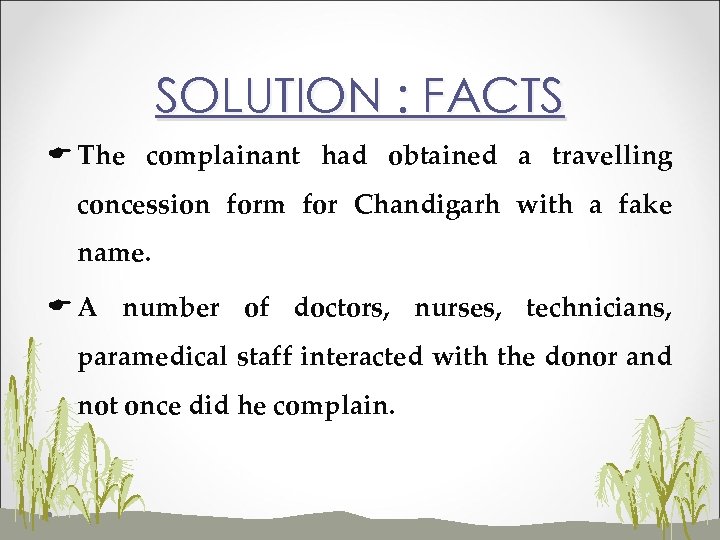 SOLUTION : FACTS

The complainant had obtained a travelling concession form for Chandigarh with a fake name.

A number of doctors, nurses, technicians, paramedical staff interacted with the donor and not once did he complain.